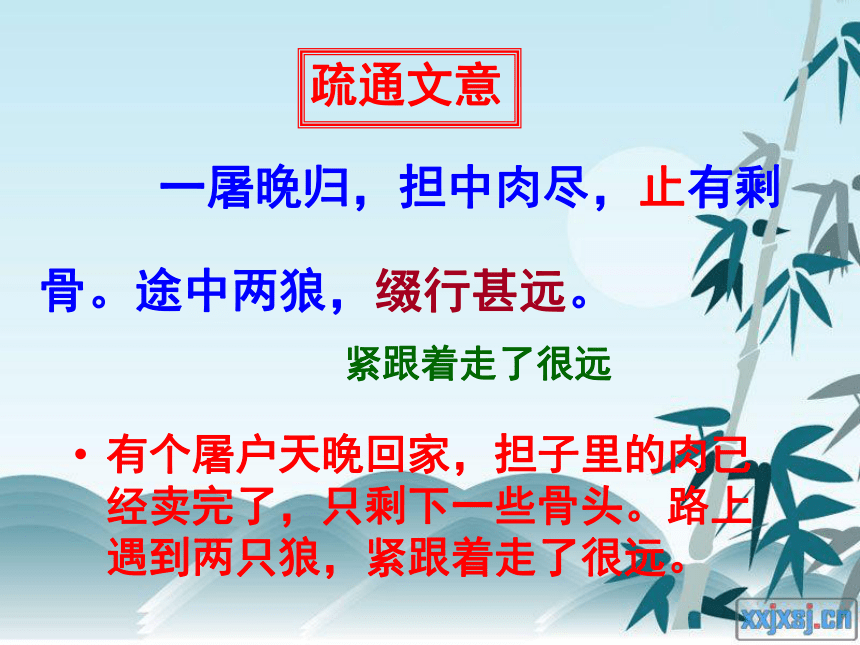 疏通文意

一屠晚归，担中肉尽，止有剩骨。途中两狼，缀行甚远。

紧跟着走了很远

• 有个屠户天晚回家，担子里的肉已经卖完了，只剩下一些骨头。路上遇到两只狼，紧跟着走了很远。

xxjxsj.cn